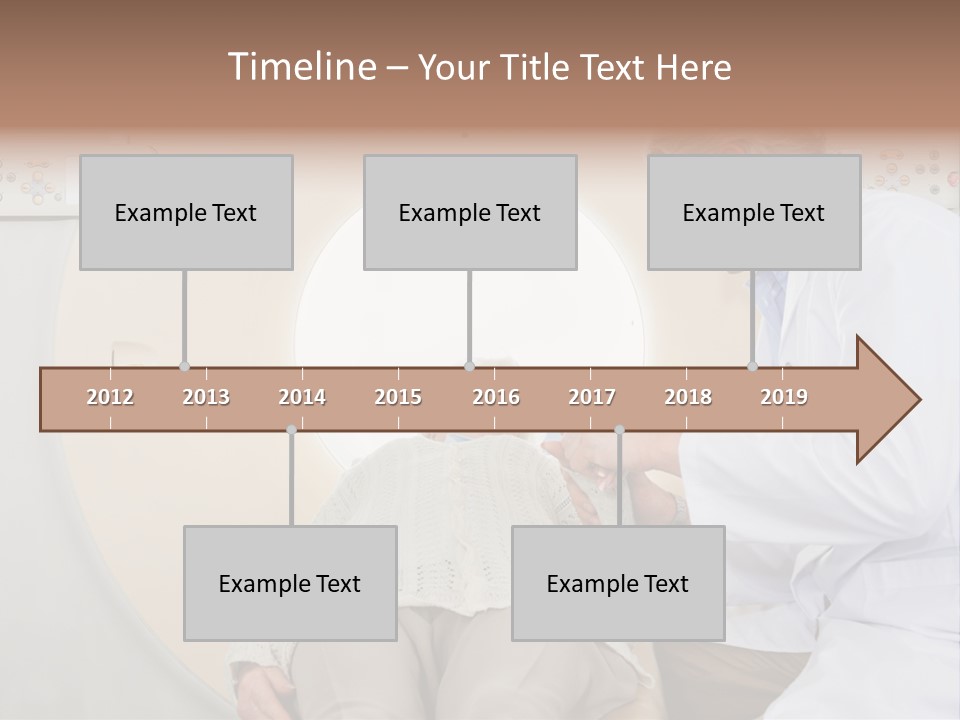 Timeline – Your Title Text Here

Example Text

Example Text

Example Text

2012 2013 2014 2015 2016 2017 2018 2019

Example Text

Example Text